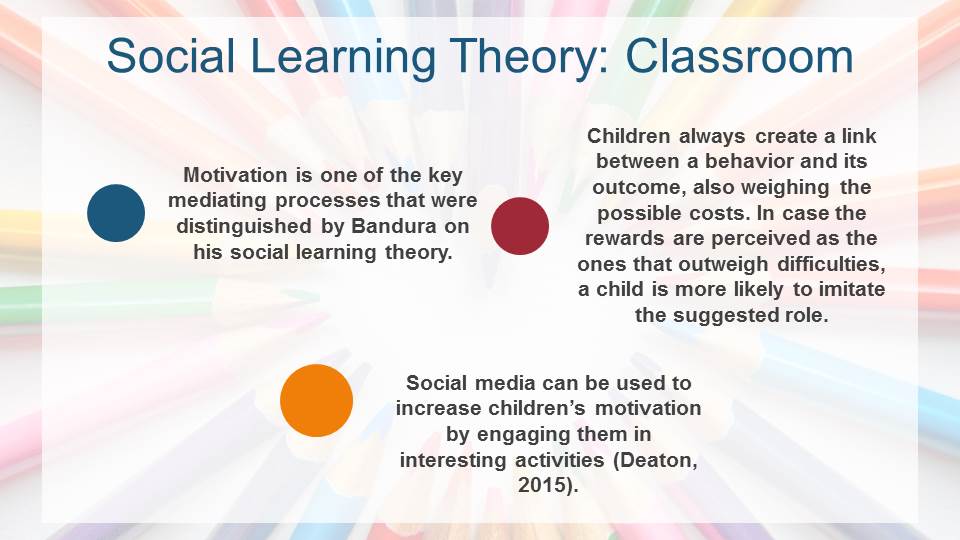 Social Learning Theory: Classroom

Motivation is one of the key mediating processes that were distinguished by Bandura on his social learning theory.

Children always create a link between a behavior and its outcome, also weighing the possible costs. In case the rewards are perceived as the ones that outweigh difficulties, a child is more likely to imitate the suggested role.

Social media can be used to increase children's motivation by engaging them in interesting activities (Deaton, 2015).